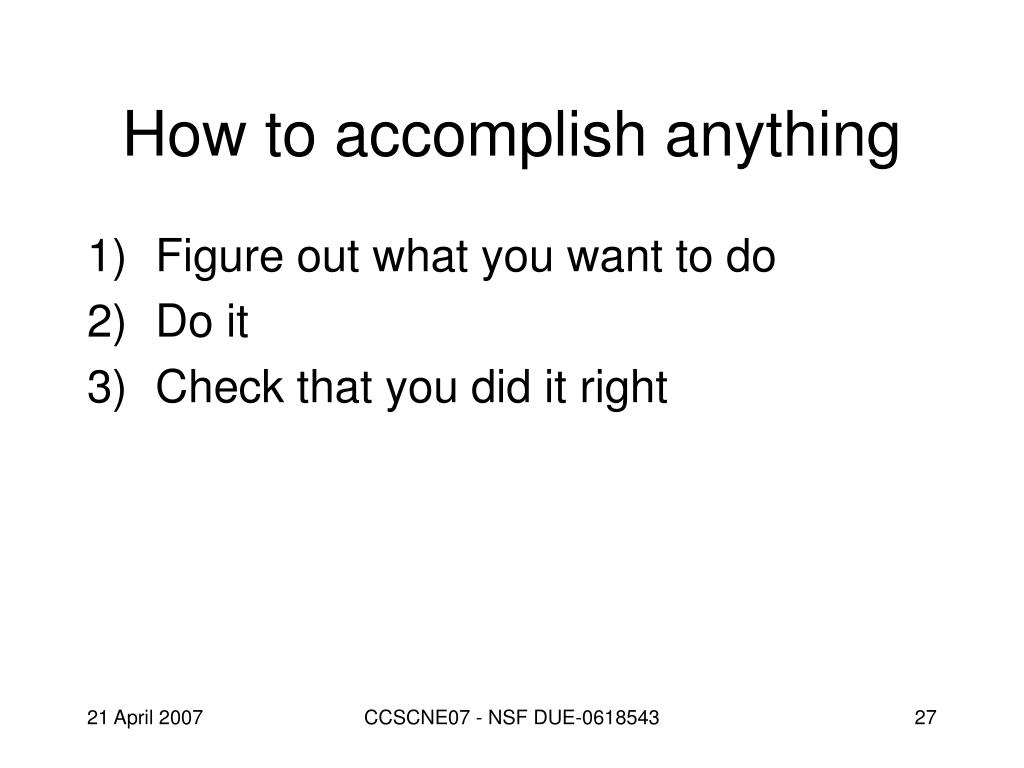 How to accomplish anything

1) Figure out what you want to do
2) Do it
3) Check that you did it right

21 April 2007

CCSCNE07 - NSF DUE-0618543

27